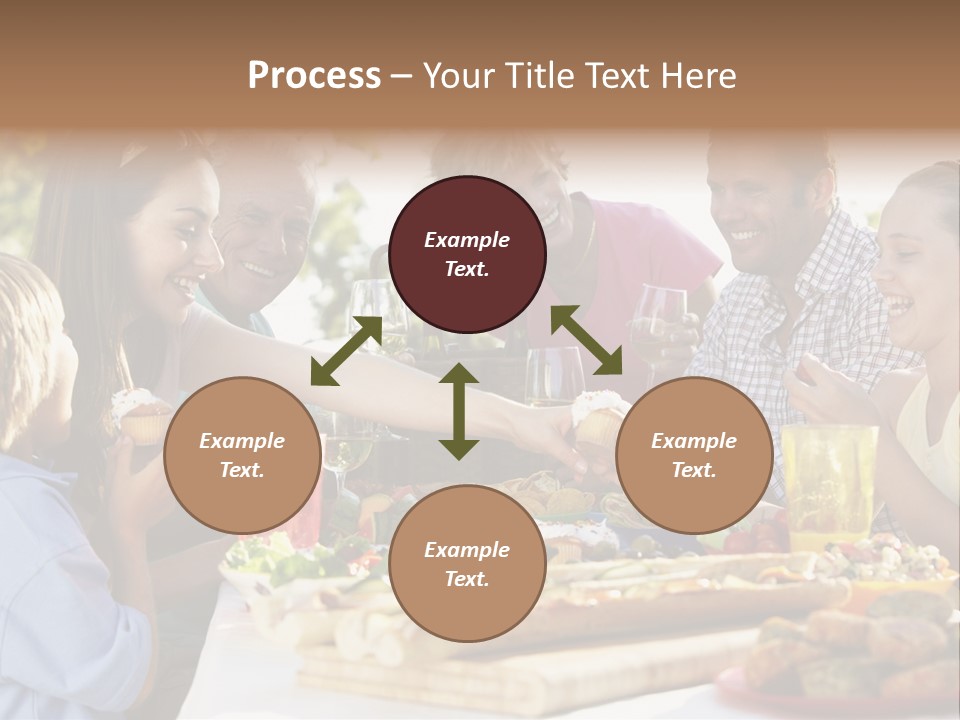 Process – Your Title Text Here

Example Text.

Example Text.

Example Text.

Example Text.